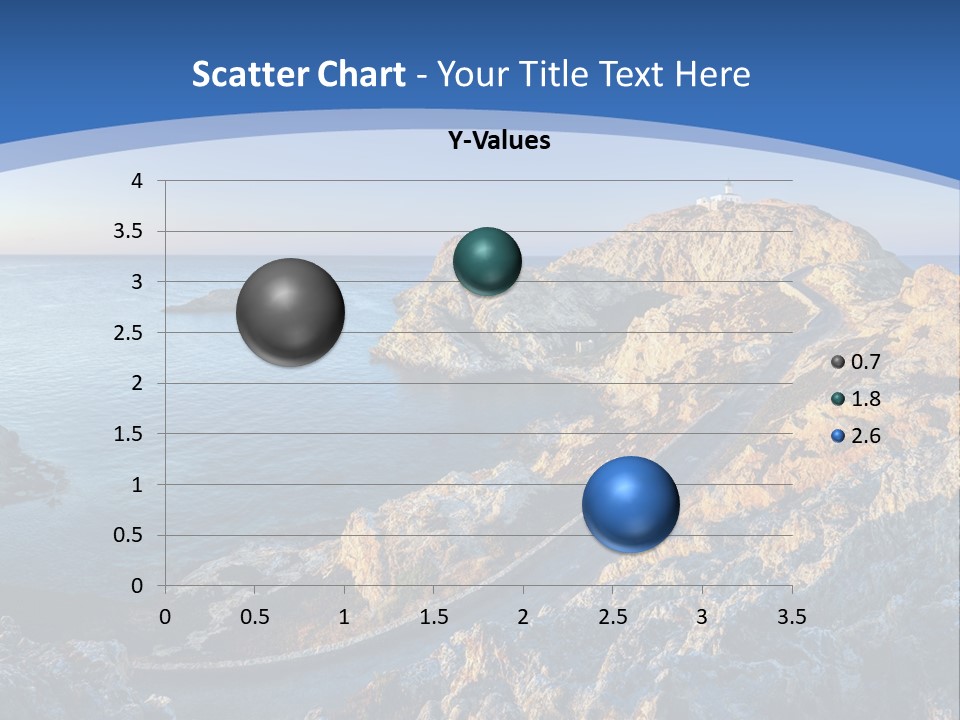 Scatter Chart - Your Title Text Here

Y-Values

4
3.5
3
2.5
2
1.5
1
0.5
0

0 0.5 1 1.5 2 2.5 3 3.5

0.7
1.8
2.6